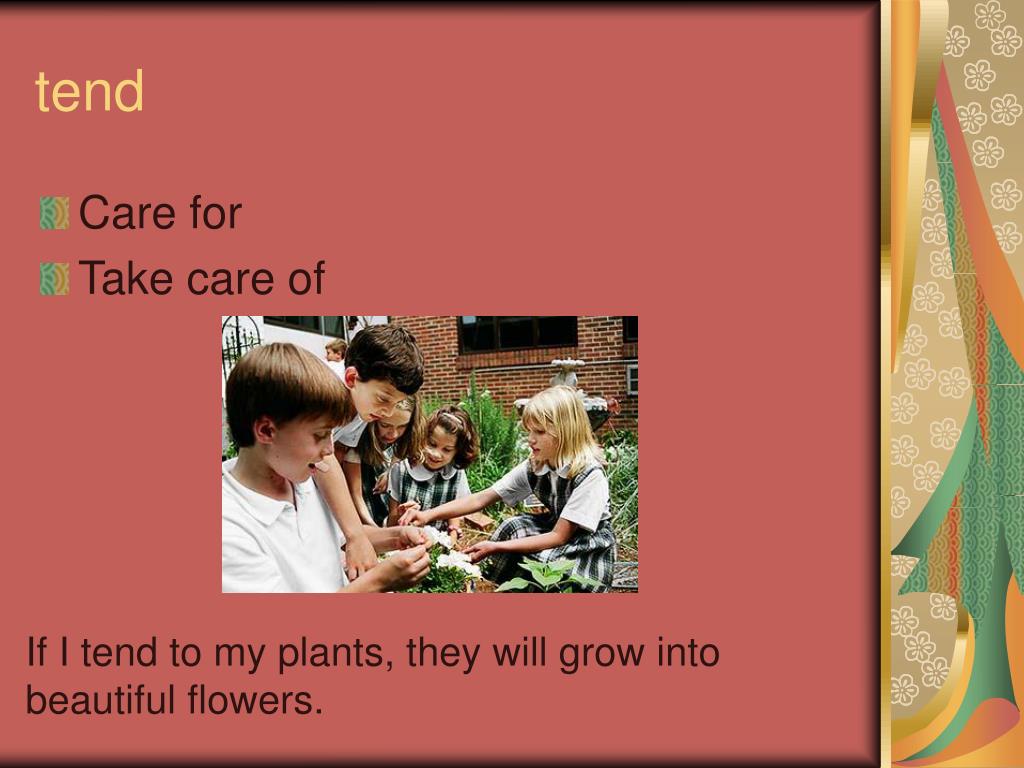 tend

Care for

Take care of

If I tend to my plants, they will grow into beautiful flowers.